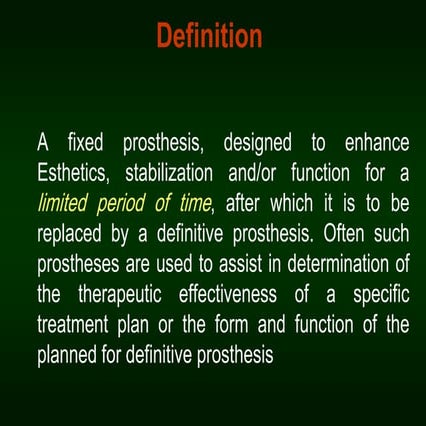 Definition

A fixed prosthesis, designed to enhance Esthetics, stabilization and/or function for a limited period of time, after which it is to be replaced by a definitive prosthesis. Often such prostheses are used to assist in determination of the therapeutic effectiveness of a specific treatment plan or the form and function of the planned for definitive prosthesis